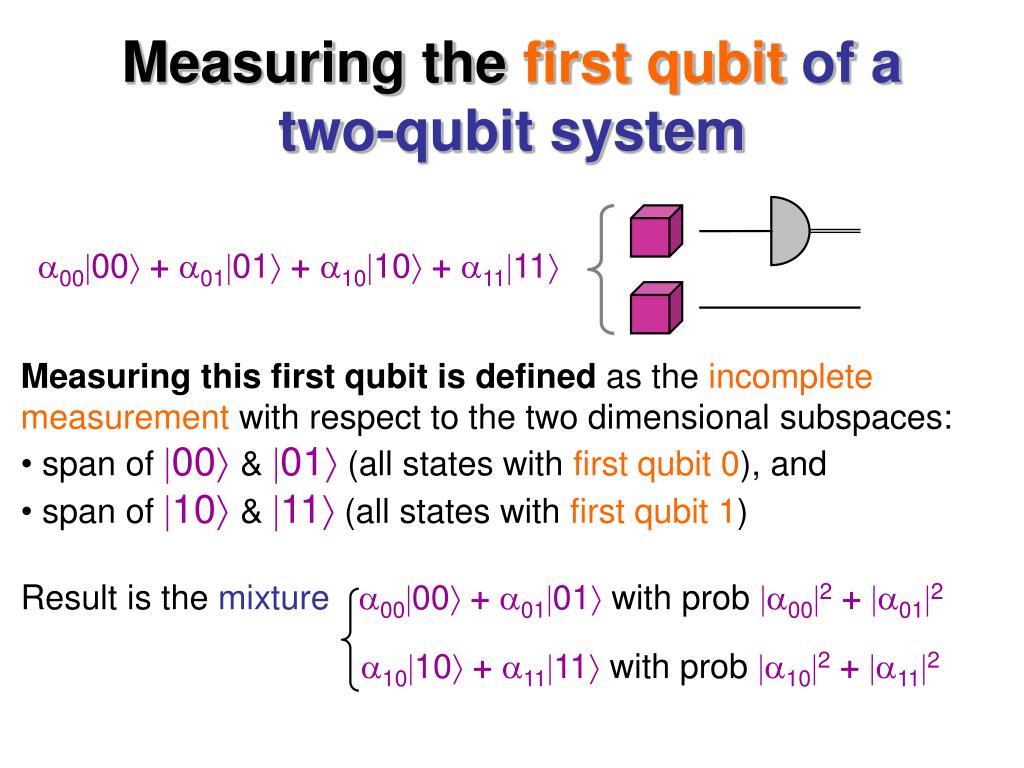 Measuring the first qubit of a two-qubit system

$\alpha_{00}|00\rangle + \alpha_{01}|01\rangle + \alpha_{10}|10\rangle + \alpha_{11}|11\rangle$

Measuring this first qubit is defined as the incomplete measurement with respect to the two dimensional subspaces:
• span of $|00\rangle$ & $|01\rangle$ (all states with first qubit 0), and
• span of $|10\rangle$ & $|11\rangle$ (all states with first qubit 1)

Result is the mixture $\alpha_{00}|00\rangle + \alpha_{01}|01\rangle$ with prob $|\alpha_{00}|^2 + |\alpha_{01}|^2$

$\alpha_{10}|10\rangle + \alpha_{11}|11\rangle$ with prob $|\alpha_{10}|^2 + |\alpha_{11}|^2$